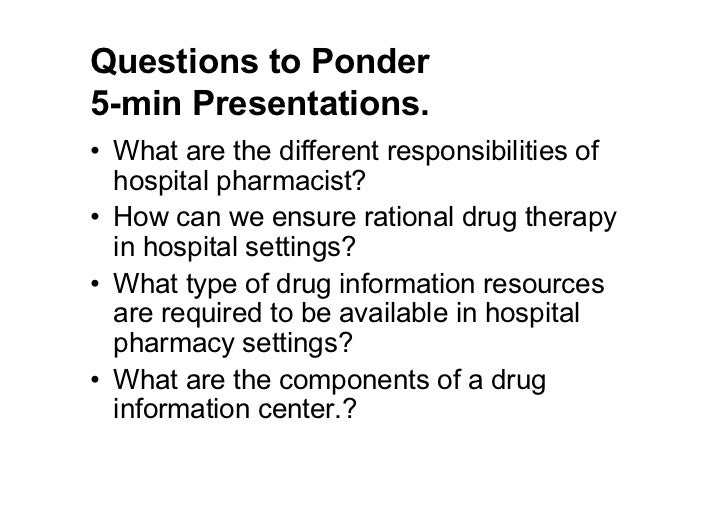 Questions to Ponder
5-min Presentations.

• What are the different responsibilities of hospital pharmacist?
• How can we ensure rational drug therapy in hospital settings?
• What type of drug information resources are required to be available in hospital pharmacy settings?
• What are the components of a drug information center.?